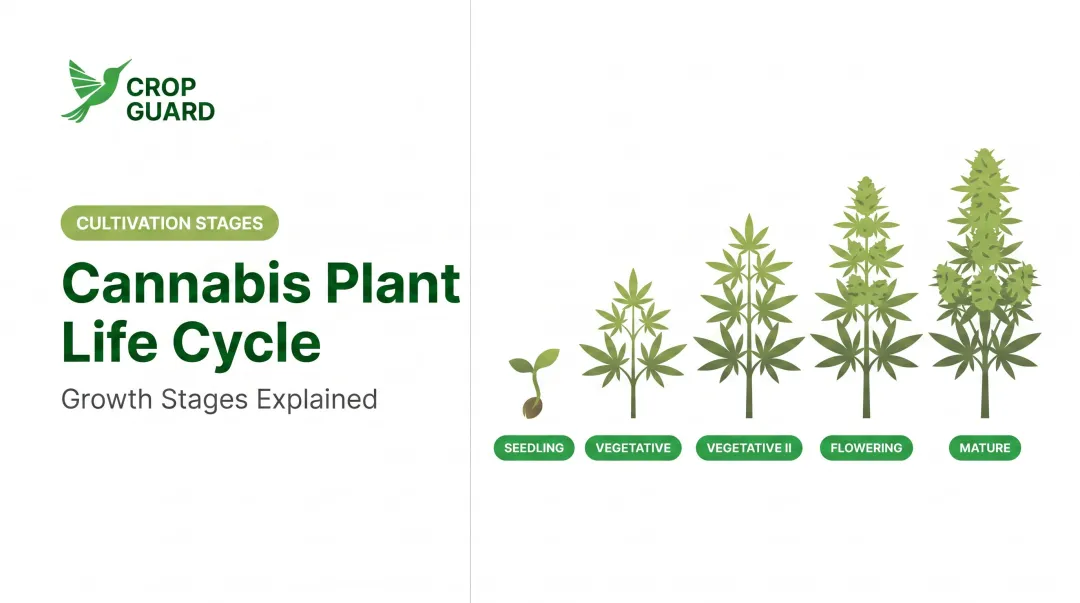 CROP GUARD

CULTIVATION STAGES

Cannabis Plant Life Cycle

Growth Stages Explained

SEEDLING

VEGETATIVE

VEGETATIVE II

FLOWERING

MATURE